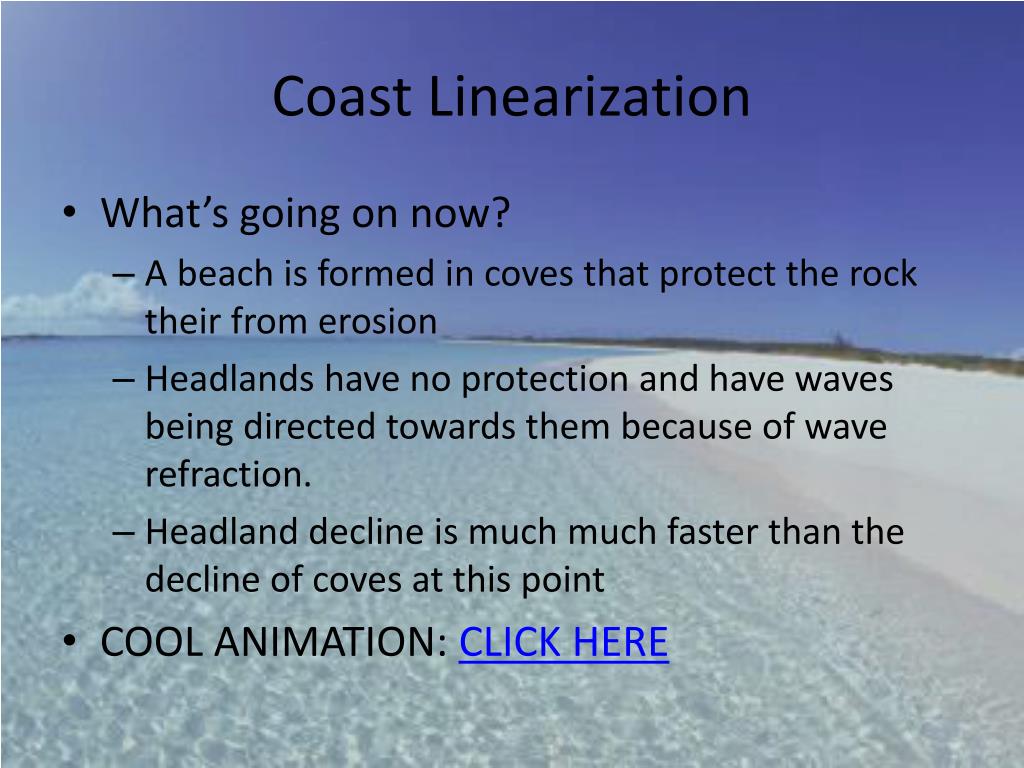 Coast Linearization

• What's going on now?
– A beach is formed in coves that protect the rock their from erosion
– Headlands have no protection and have waves being directed towards them because of wave refraction.
– Headland decline is much much faster than the decline of coves at this point
• COOL ANIMATION: CLICK HERE